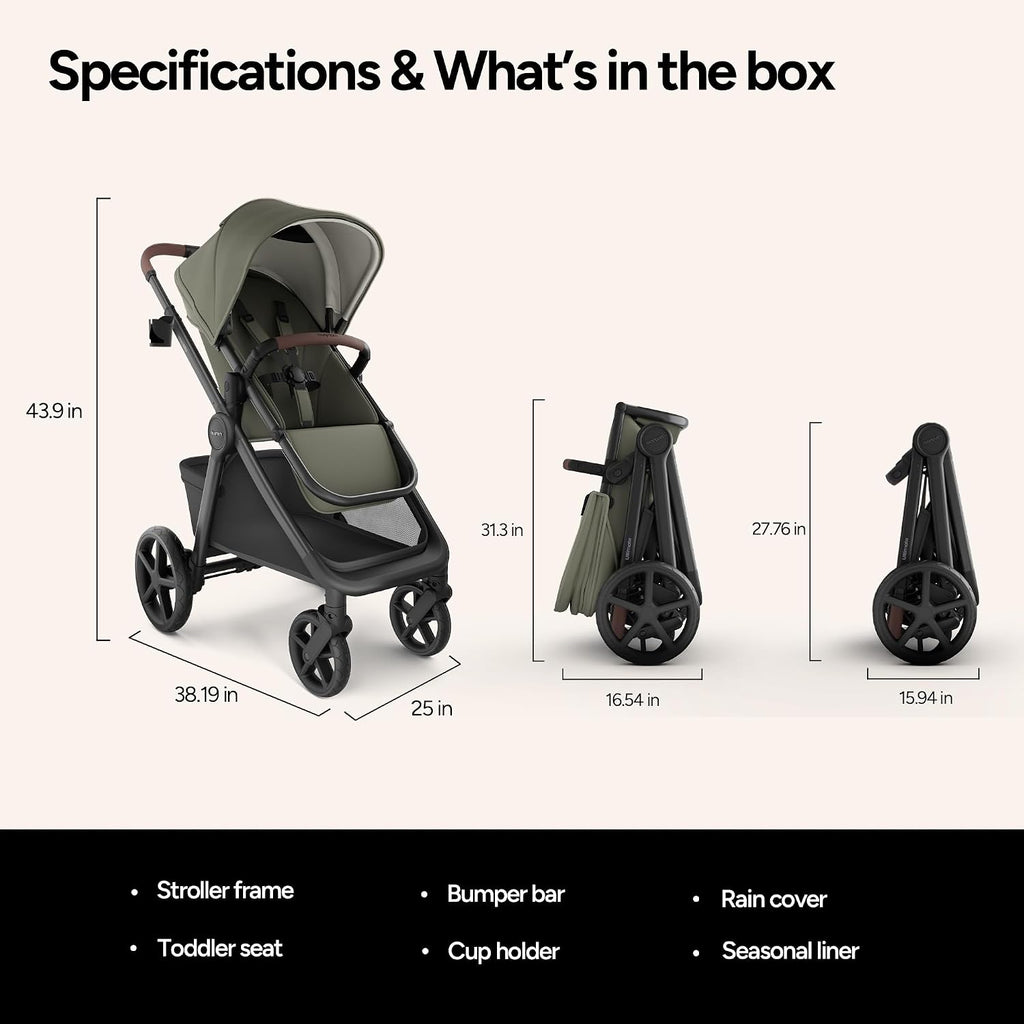 Specifications & What's in the box

43.9 in

38.19 in

25 in

31.3 in

16.54 in

27.76 in

15.94 in

• Stroller frame
• Toddler seat

• Bumper bar
• Cup holder

• Rain cover
• Seasonal liner